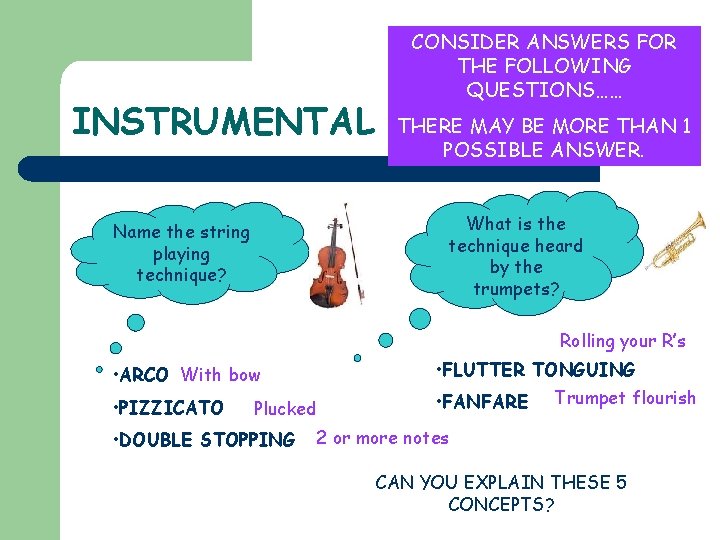 INSTRUMENTAL

CONSIDER ANSWERS FOR THE FOLLOWING QUESTIONS……

THERE MAY BE MORE THAN 1 POSSIBLE ANSWER.

Name the string playing technique?

What is the technique heard by the trumpets?

•ARCO With bow

•PIZZICATO Plucked

•DOUBLE STOPPING 2 or more notes

Rolling your R's

•FLUTTER TONGUING

•FANFARE Trumpet flourish

CAN YOU EXPLAIN THESE 5 CONCEPTS?